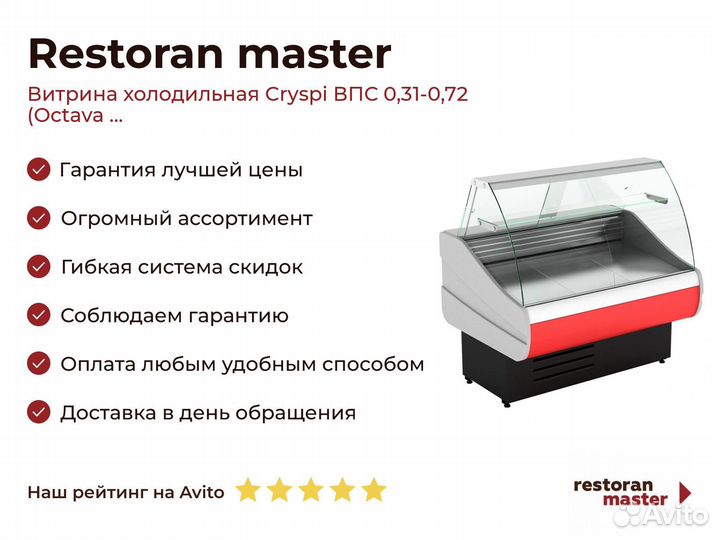 Restoran master

Витрина холодильная Cryspi ВПС 0,31-0,72 (Octava ...

Гарантия лучшей цены

Огромный ассортимент

Гибкая система скидок

Соблюдаем гарантию

Оплата любым удобным способом

Доставка в день обращения

Наш рейтинг на Avito

restoran master

Avito